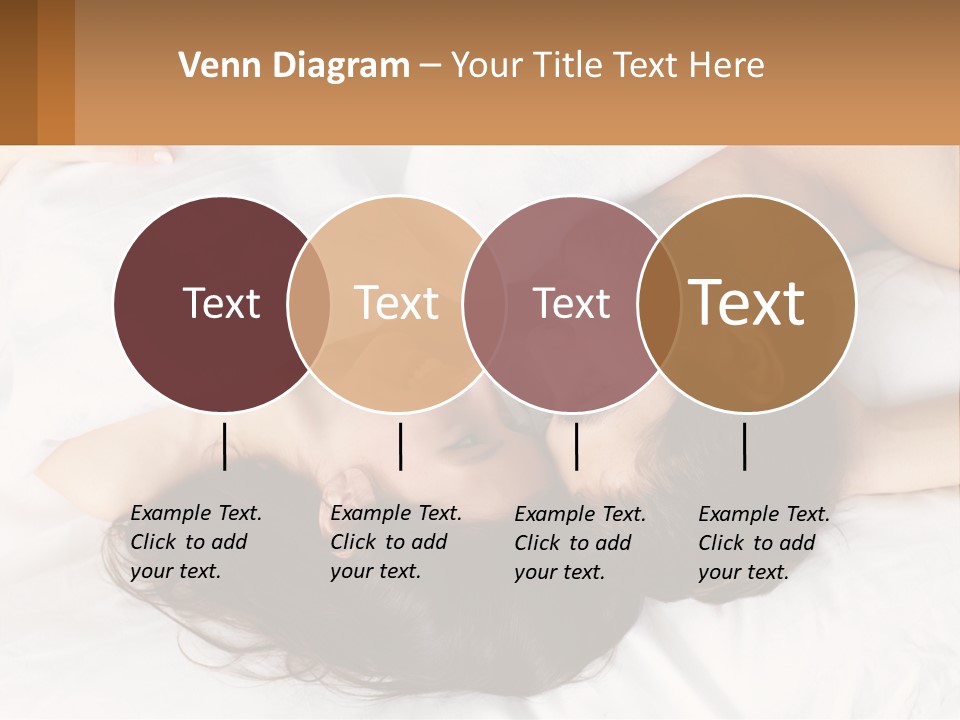 Venn Diagram – Your Title Text Here

Text

Text

Text

Text

Example Text. Click to add your text.

Example Text. Click to add your text.

Example Text. Click to add your text.

Example Text. Click to add your text.